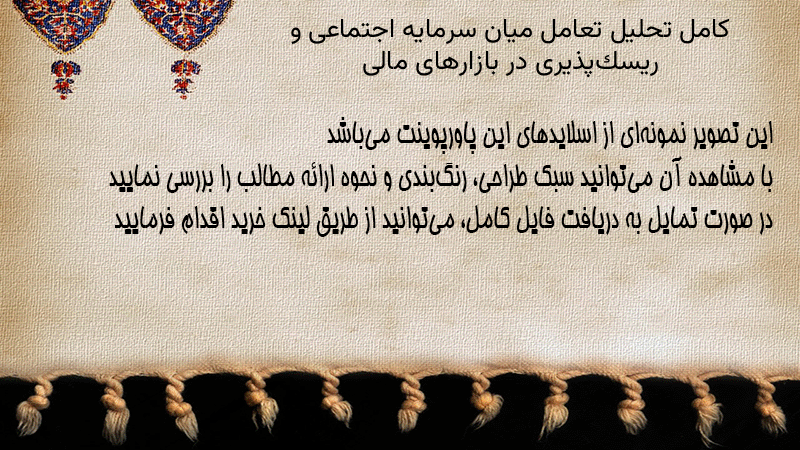 کامل تحلیل تعامل میان سرمایه اجتماعی و ریسک‌پذیری در بازارهای مالی

این تصویر نمونه‌ای از اسلایدهای این پاورپوینت می‌باشد
با مشاهده آن می‌توانید سبک طراحی، رنگ‌بندی و نحوه ارائه مطالب را بررسی نمایید
در صورت تمایل به دریافت فایل کامل، می‌توانید از طریق لینک خرید اقدام فرمایید